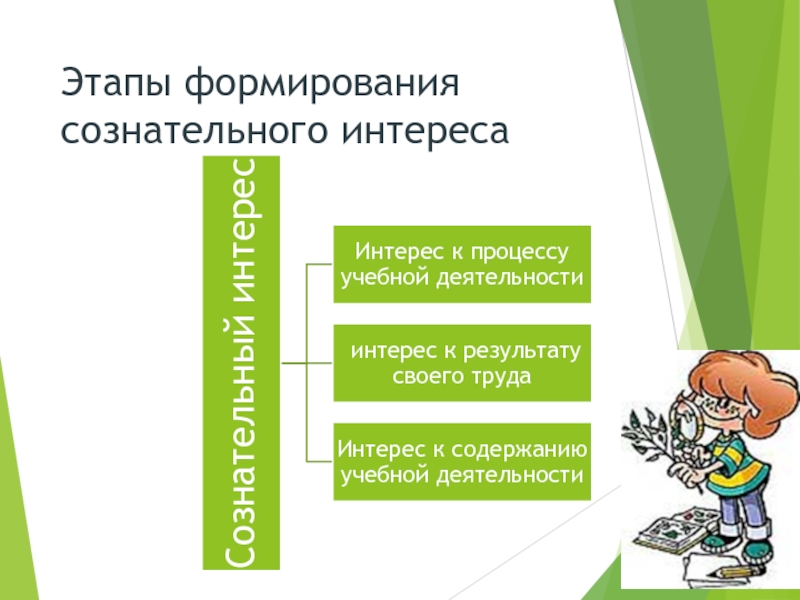 Этапы формирования сознательного интереса

Сознательный интерес

Интерес к процессу учебной деятельности

интерес к результату своего труда

Интерес к содержанию учебной деятельности